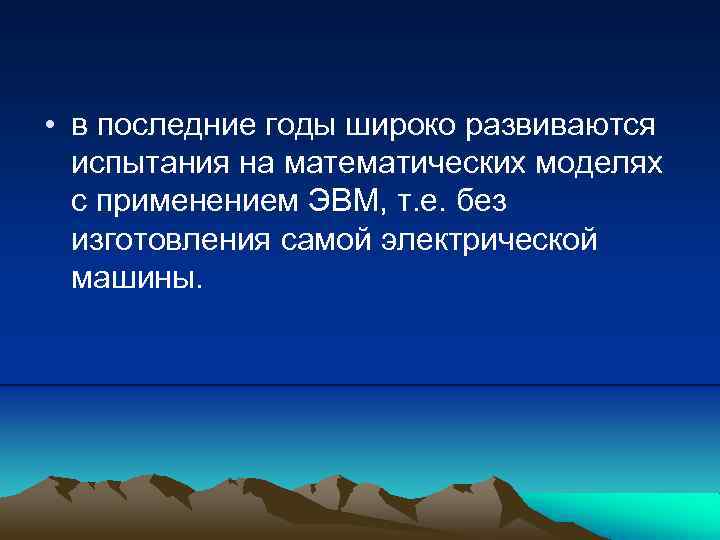 • в последние годы широко развиваются испытания на математических моделях с применением ЭВМ, т.е. без изготовления самой электрической машины.